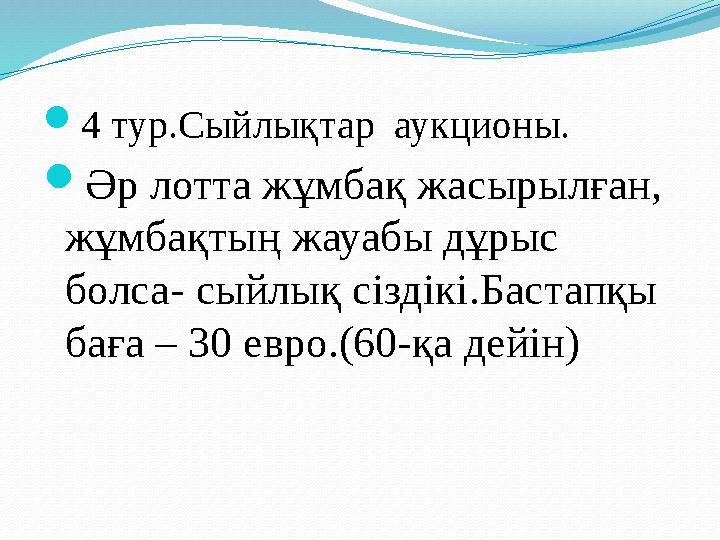 4 тур.Сыйлықтар аукционы.

Әр лотта жұмбақ жасырылған, жұмбақтың жауабы дұрыс болса- сыйлық сіздікі.Бастапқы баға – 30 евро.(60-қа дейін)